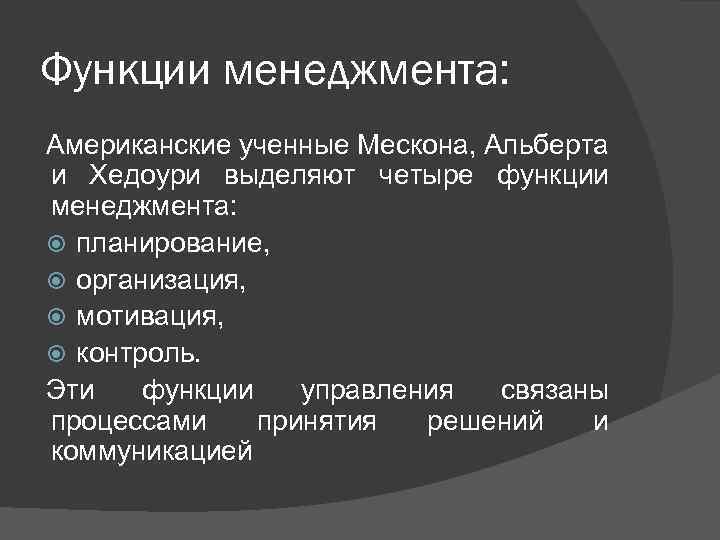 Функции менеджмента:

Американские ученные Мескона, Альберта и Хедоури выделяют четыре функции менеджмента:

планирование,
организация,
мотивация,
контроль.

Эти функции управления связаны процессами принятия решений и коммуникацией